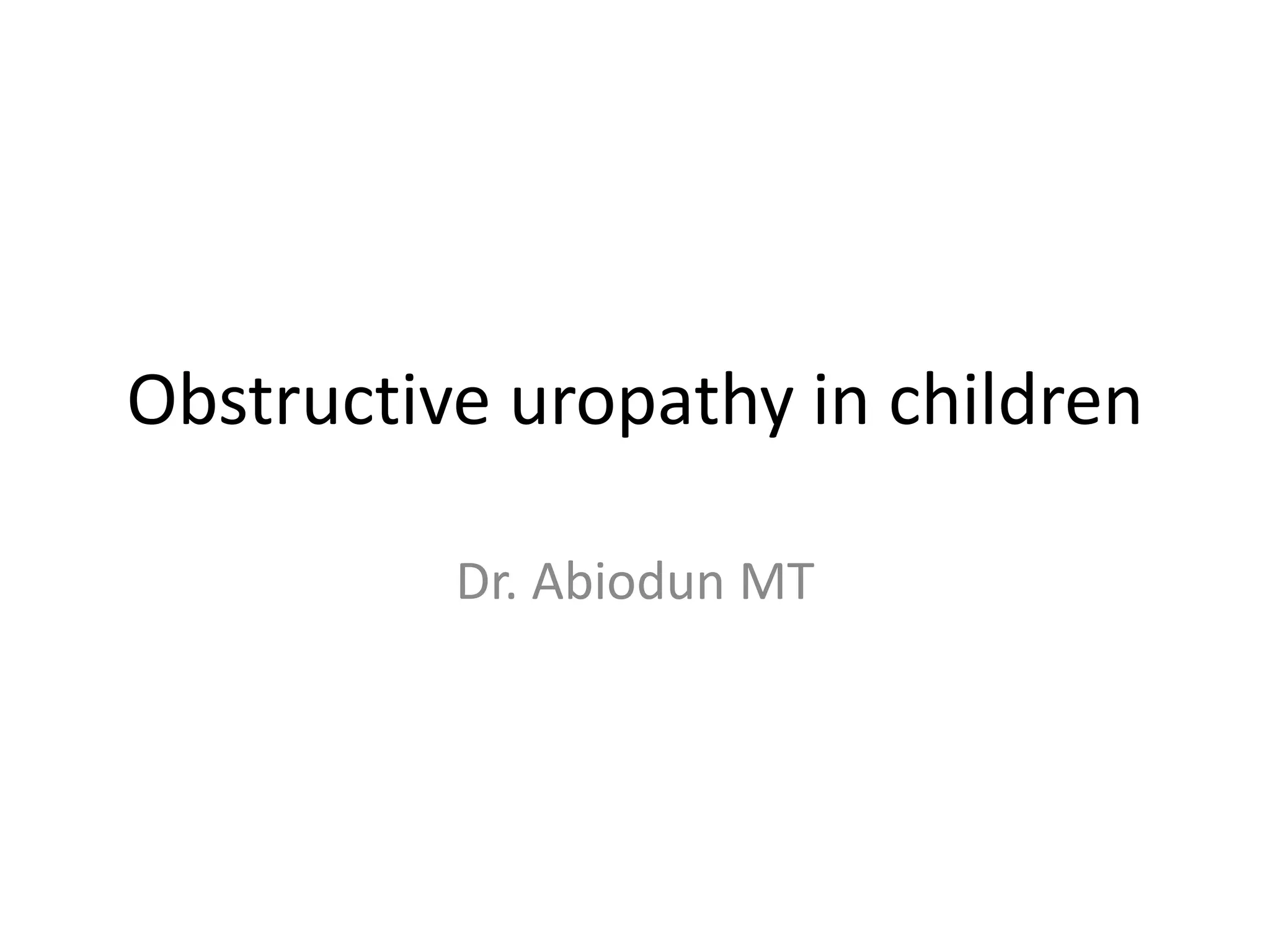 Obstructive uropathy in children

Dr. Abiodun MT